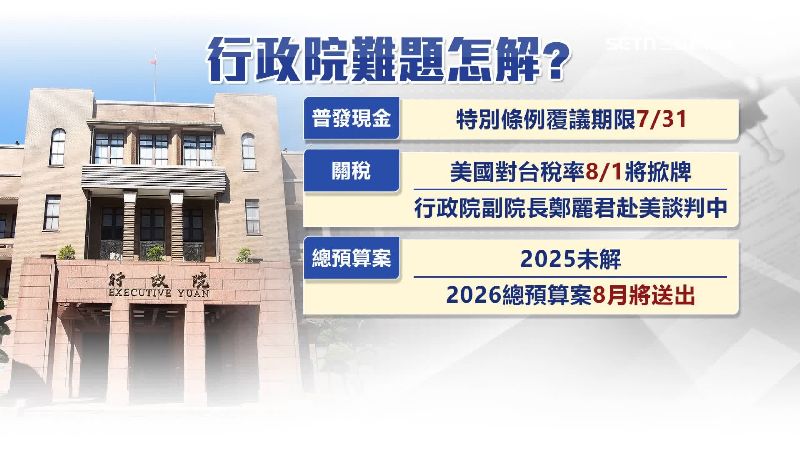 行政院難題怎解?

SETN

普發現金
特別條例覆議期限7/31

關稅
美國對台稅率8/1將掀牌
行政院副院長鄭麗君赴美談判中

總預算案
2025未解
2026總預算案8月將送出

行政院
EXECUTIVE YUAN